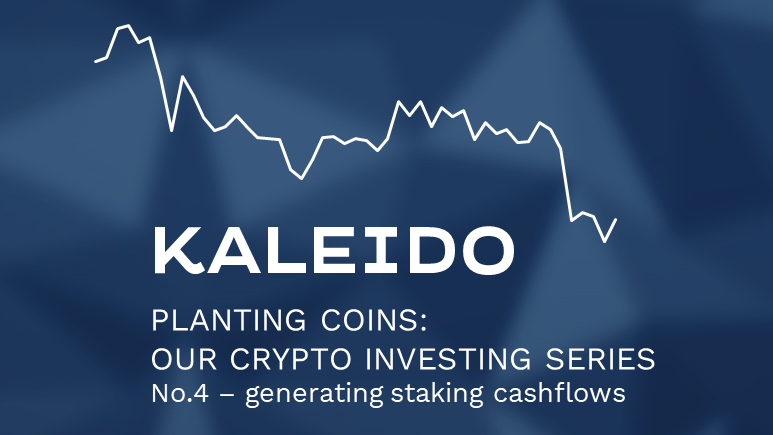 KALEIDO

PLANTING COINS:
OUR CRYPTO INVESTING SERIES
No.4 – generating staking cashflows